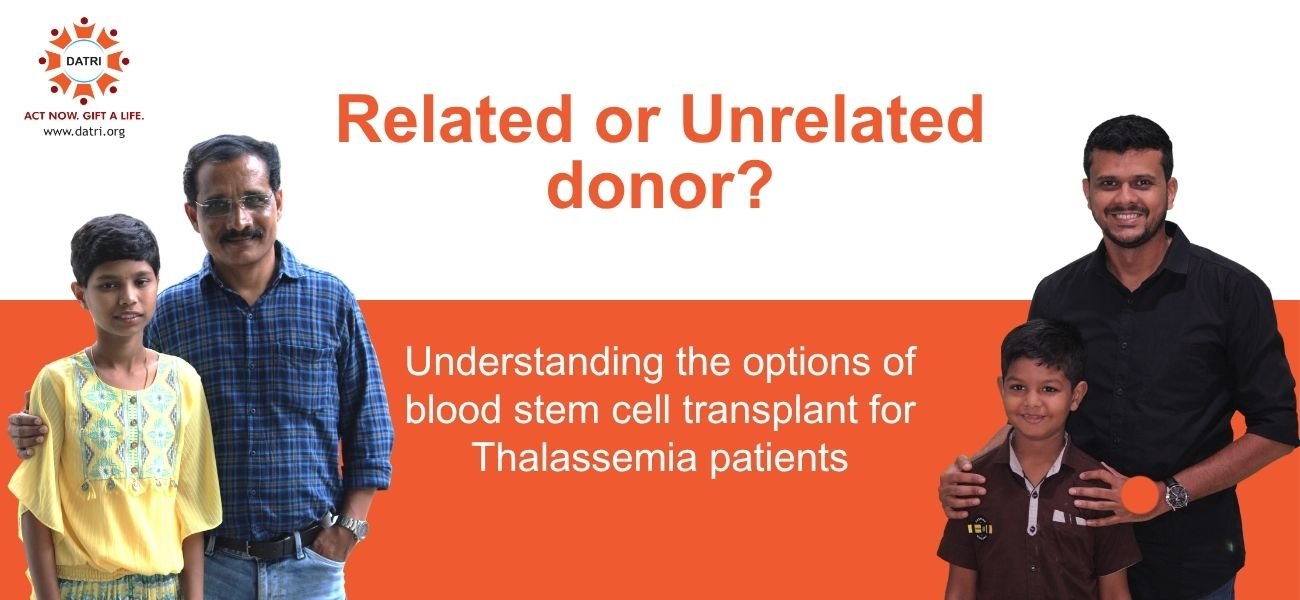 DATRI
ACT NOW. GIFT A LIFE.
www.datri.org

Related or Unrelated donor?

Understanding the options of blood stem cell transplant for Thalassemia patients